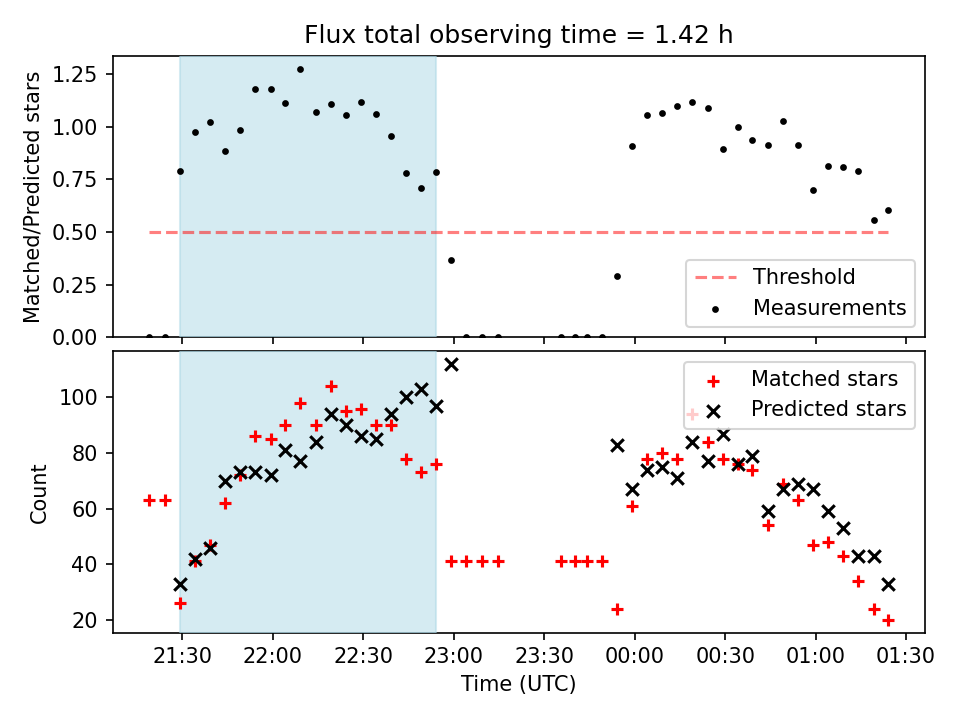 Flux total observing time = 1.42 h

Matched/Predicted stars

1.25
1.00
0.75
0.50
0.25
0.00

Threshold
Measurements

Count

100
80
60
40
20

Matched stars
Predicted stars

21:30
22:00
22:30
23:00
23:30
00:00
00:30
01:00
01:30

Time (UTC)